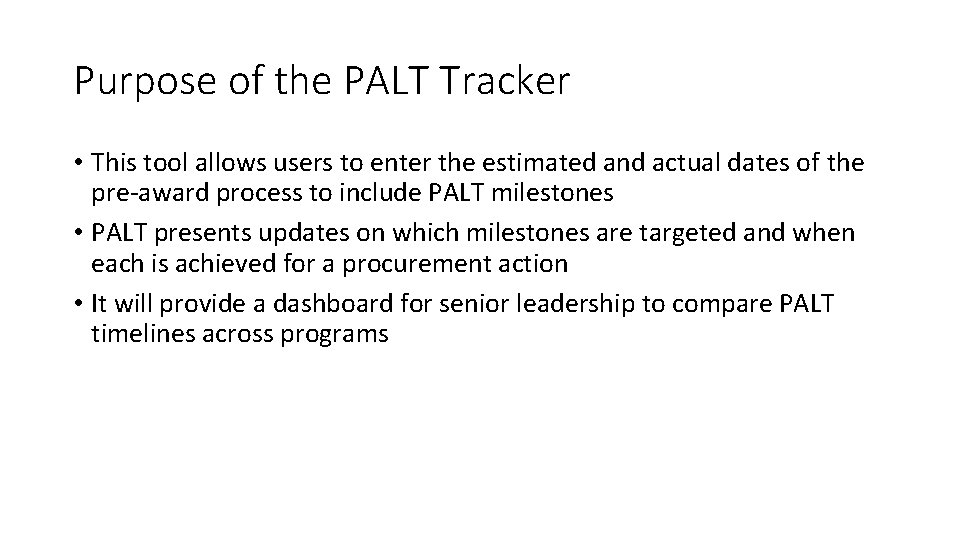 Purpose of the PALT Tracker

• This tool allows users to enter the estimated and actual dates of the pre-award process to include PALT milestones
• PALT presents updates on which milestones are targeted and when each is achieved for a procurement action
• It will provide a dashboard for senior leadership to compare PALT timelines across programs